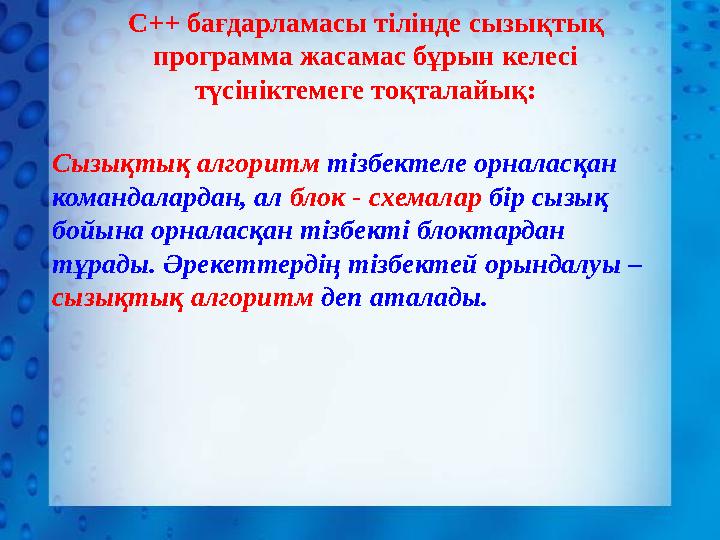 С++ бағдарламасы тілінде сызықтық программа жасамас бұрын келесі түсініктемеге тоқталайық:

Сызықтық алгоритм тізбектеле орналасқан командалардан, ал блок - схемалар бір сызық бойына орналасқан тізбекті блоктардан тұрады. Әрекеттердің тізбектей орындалуы – сызықтық алгоритм деп аталады.